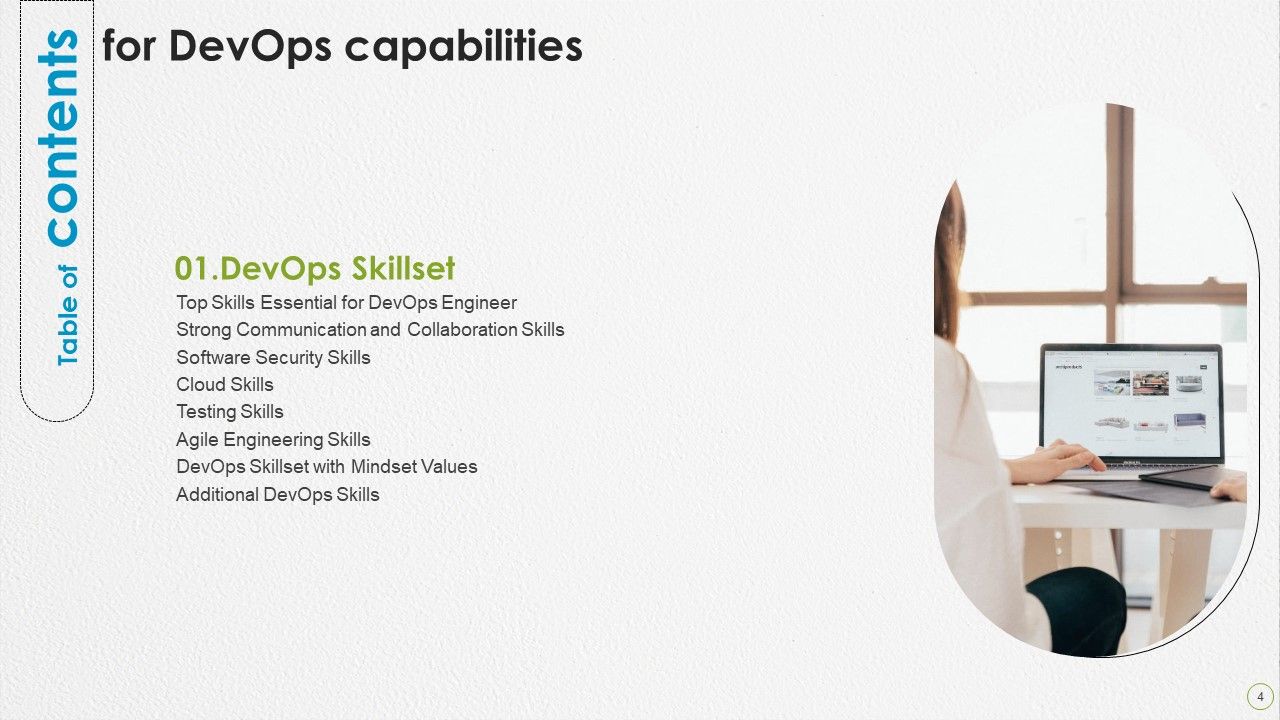 Table of contents

for DevOps capabilities

01.DevOps Skillset

Top Skills Essential for DevOps Engineer
Strong Communication and Collaboration Skills
Software Security Skills
Cloud Skills
Testing Skills
Agile Engineering Skills
DevOps Skillset with Mindset Values
Additional DevOps Skills

4